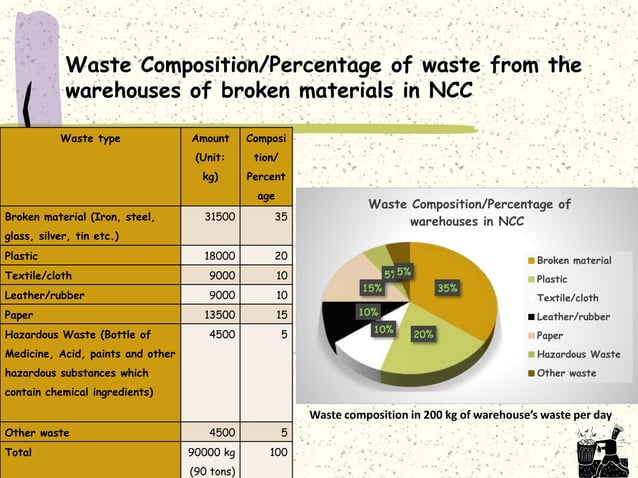 Waste Composition/Percentage of waste from the warehouses of broken materials in NCC

| Waste type | Amount (Unit: kg) | Composition/ Percentage |
|---|---|---|
| Broken material (Iron, steel, glass, silver, tin etc.) | 31500 | 35 |
| Plastic | 18000 | 20 |
| Textile/cloth | 9000 | 10 |
| Leather/rubber | 9000 | 10 |
| Paper | 13500 | 15 |
| Hazardous Waste (Bottle of Medicine, Acid, paints and other hazardous substances which contain chemical ingredients) | 4500 | 5 |
| Other waste | 4500 | 5 |
| Total | 90000 kg (90 tons) | 100 |

Waste Composition/Percentage of warehouses in NCC

35%
20%
10%
10%
15%
5%
5%

Broken material
Plastic
Textile/cloth
Leather/rubber
Paper
Hazardous Waste
Other waste

Waste composition in 200 kg of warehouse's waste per day